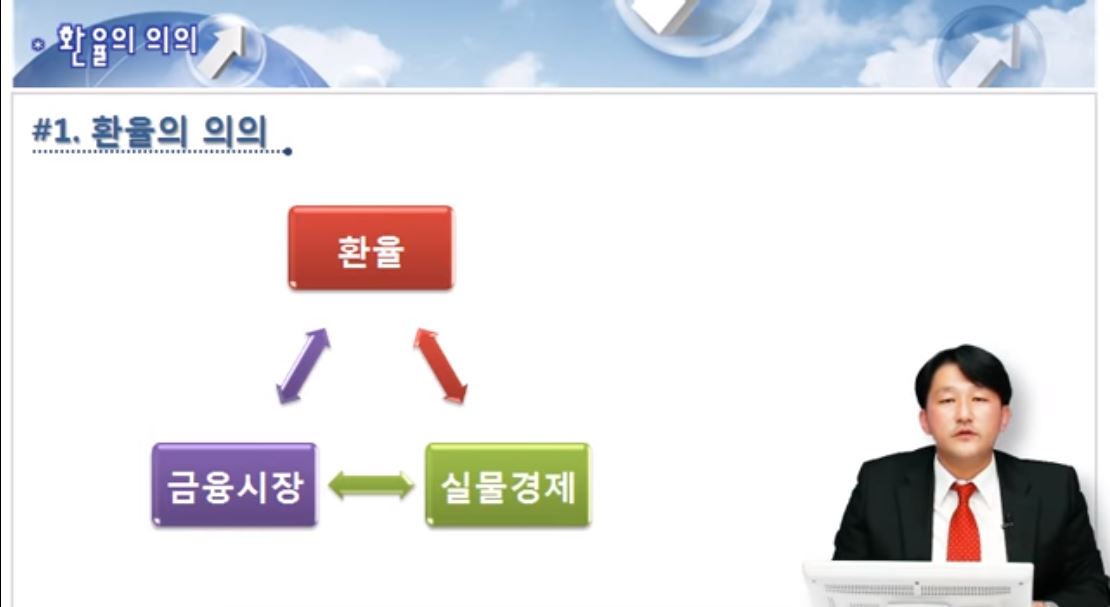 환율의 의의

#1. 환율의 의의

환율

금융시장

실물경제